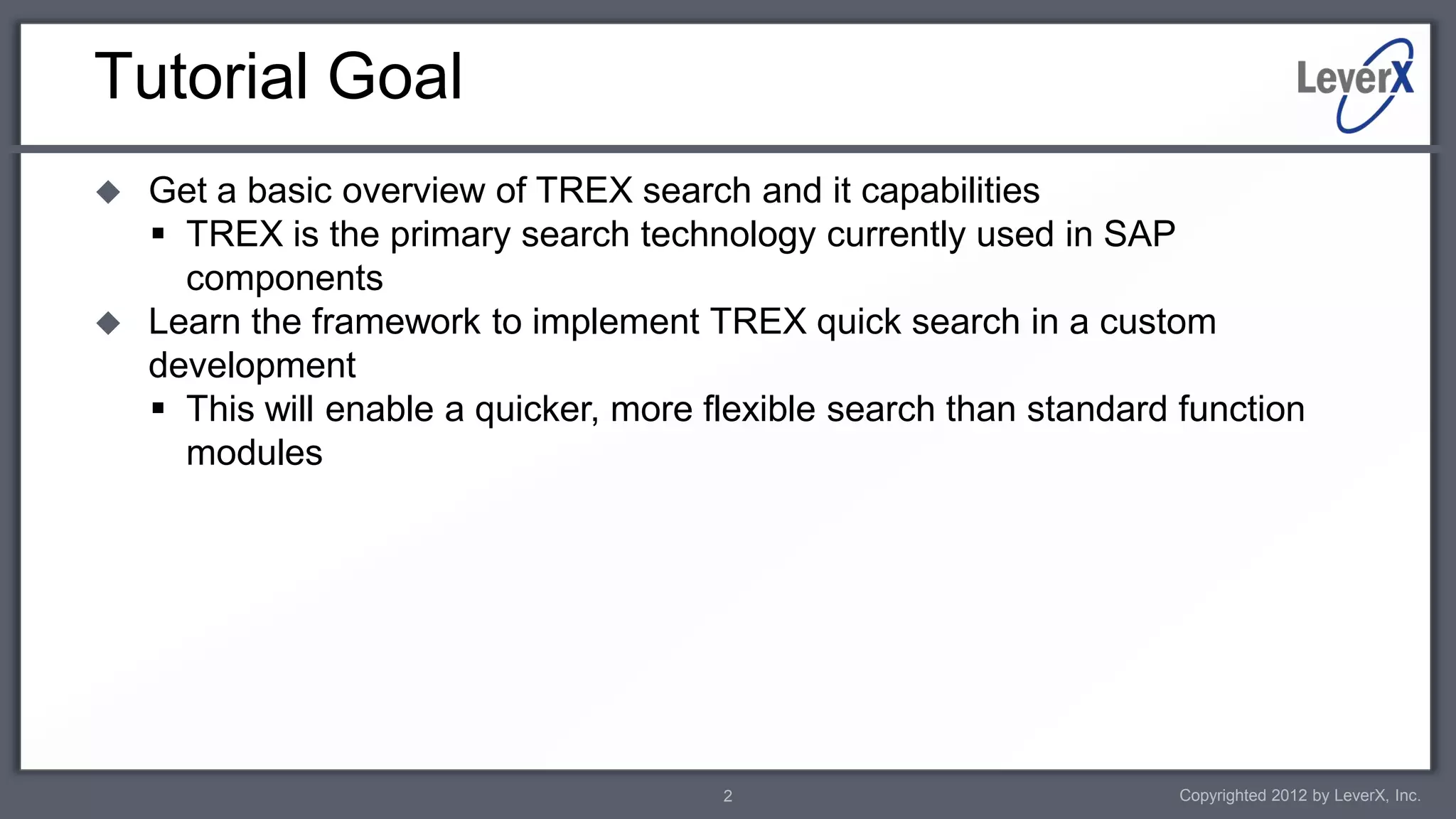 Tutorial Goal

LeverX

◆ Get a basic overview of TREX search and it capabilities
▪ TREX is the primary search technology currently used in SAP components

◆ Learn the framework to implement TREX quick search in a custom development
▪ This will enable a quicker, more flexible search than standard function modules

2

Copyrighted 2012 by LeverX, Inc.